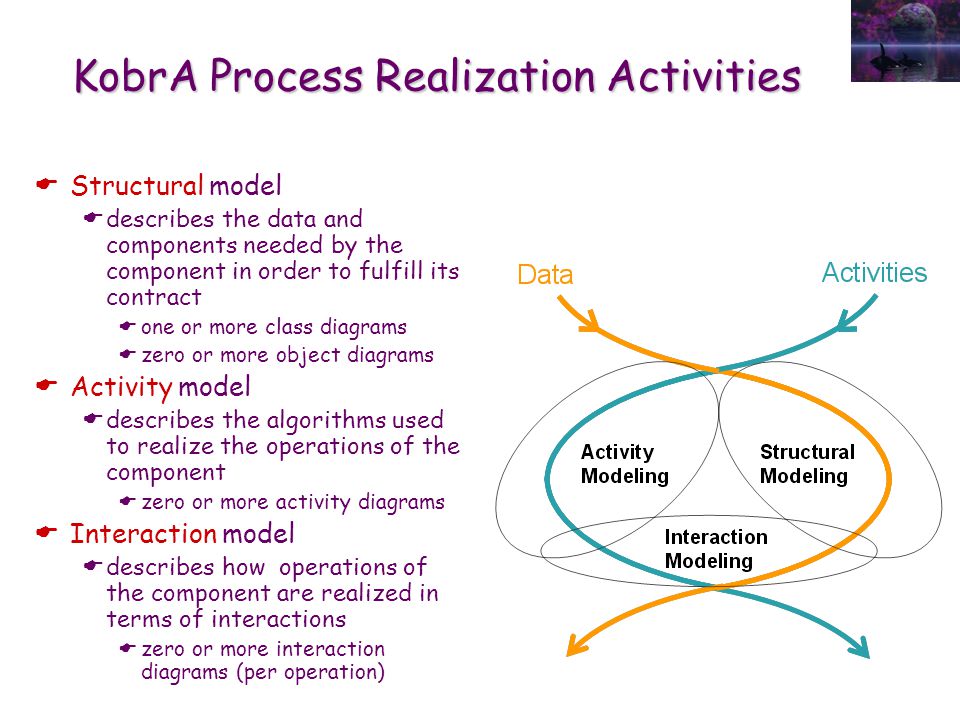 KobrA Process Realization Activities

Structural model

describes the data and components needed by the component in order to fulfill its contract

one or more class diagrams

zero or more object diagrams

Activity model

describes the algorithms used to realize the operations of the component

zero or more activity diagrams

Interaction model

describes how operations of the component are realized in terms of interactions

zero or more interaction diagrams (per operation)

Data

Activities

Activity Modeling

Structural Modeling

Interaction Modeling